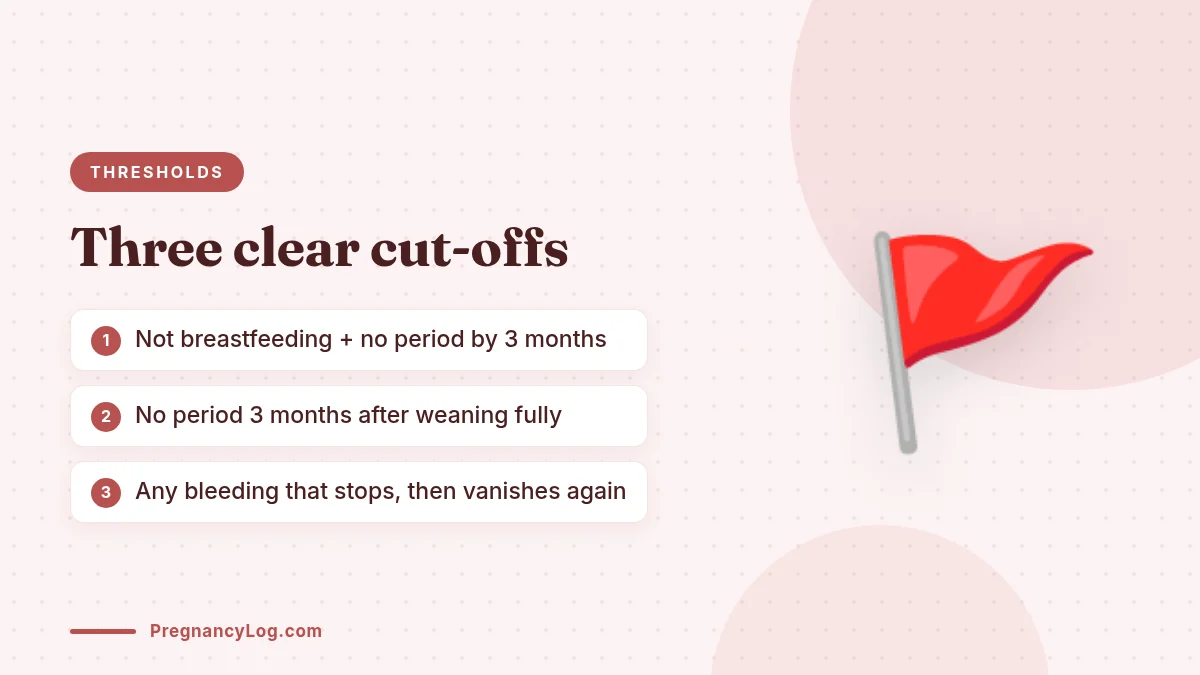 THRESHOLDS

Three clear cut-offs

1 Not breastfeeding + no period by 3 months

2 No period 3 months after weaning fully

3 Any bleeding that stops, then vanishes again

PregnancyLog.com